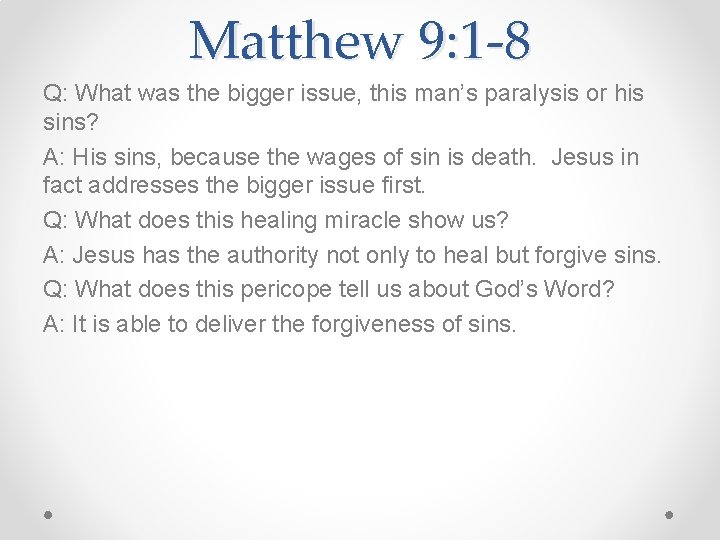 Matthew 9:1-8

Q: What was the bigger issue, this man’s paralysis or his sins?

A: His sins, because the wages of sin is death. Jesus in fact addresses the bigger issue first.

Q: What does this healing miracle show us?

A: Jesus has the authority not only to heal but forgive sins.

Q: What does this pericope tell us about God’s Word?

A: It is able to deliver the forgiveness of sins.